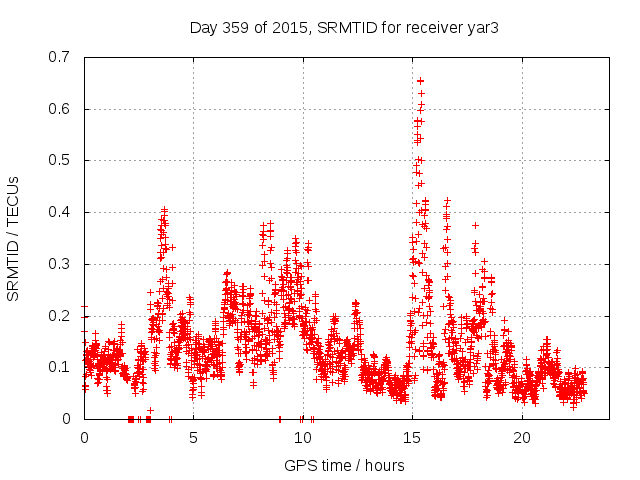 Day 359 of 2015, SRMTID for receiver yar3

SRMTID / TECUs

0.7
0.6
0.5
0.4
0.3
0.2
0.1
0

0
5
10
15
20

GPS time / hours